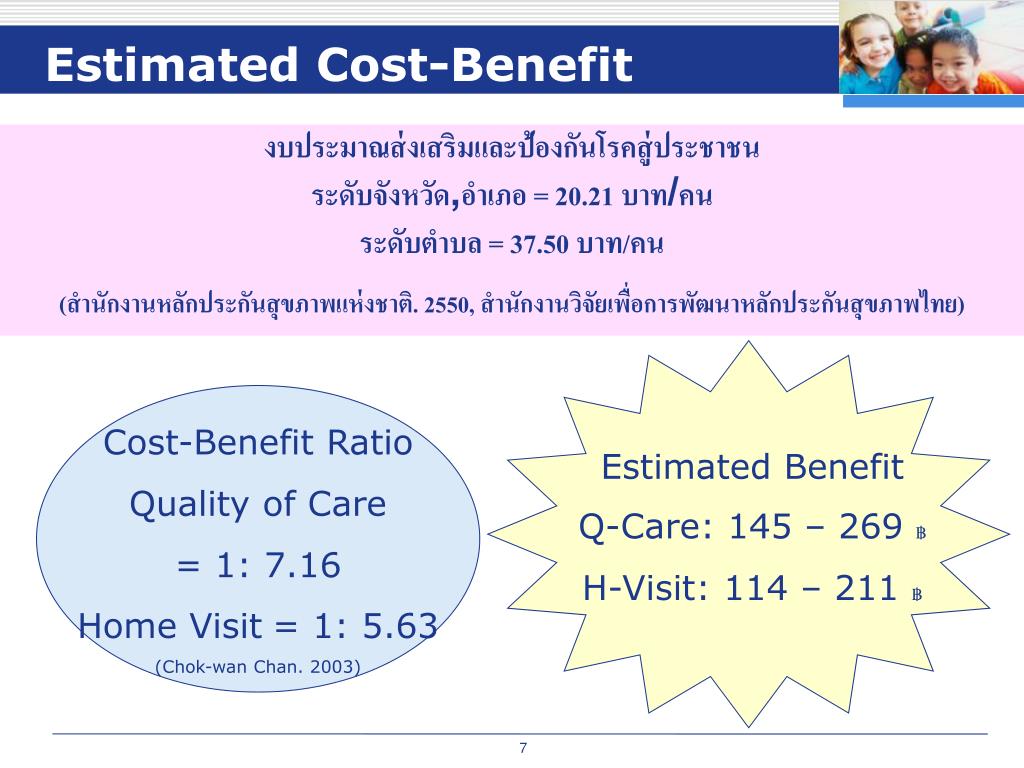 Estimated Cost-Benefit

งบประมาณส่งเสริมและป้องกันโรคสู่ประชาชน
ระดับจังหวัด,อำเภอ = 20.21 บาท/คน
ระดับตำบล = 37.50 บาท/คน

(สำนักงานหลักประกันสุขภาพแห่งชาติ. 2550, สำนักงานวิจัยเพื่อการพัฒนาหลักประกันสุขภาพไทย)

Cost-Benefit Ratio
Quality of Care
= 1: 7.16
Home Visit = 1: 5.63
(Chok-wan Chan. 2003)

Estimated Benefit
Q-Care: 145 – 269 ฿
H-Visit: 114 – 211 ฿

7